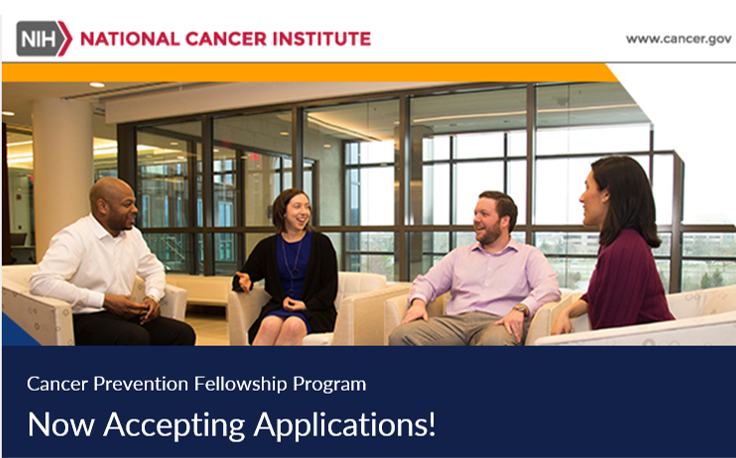 NIH NATIONAL CANCER INSTITUTE

www.cancer.gov

Cancer Prevention Fellowship Program

Now Accepting Applications!